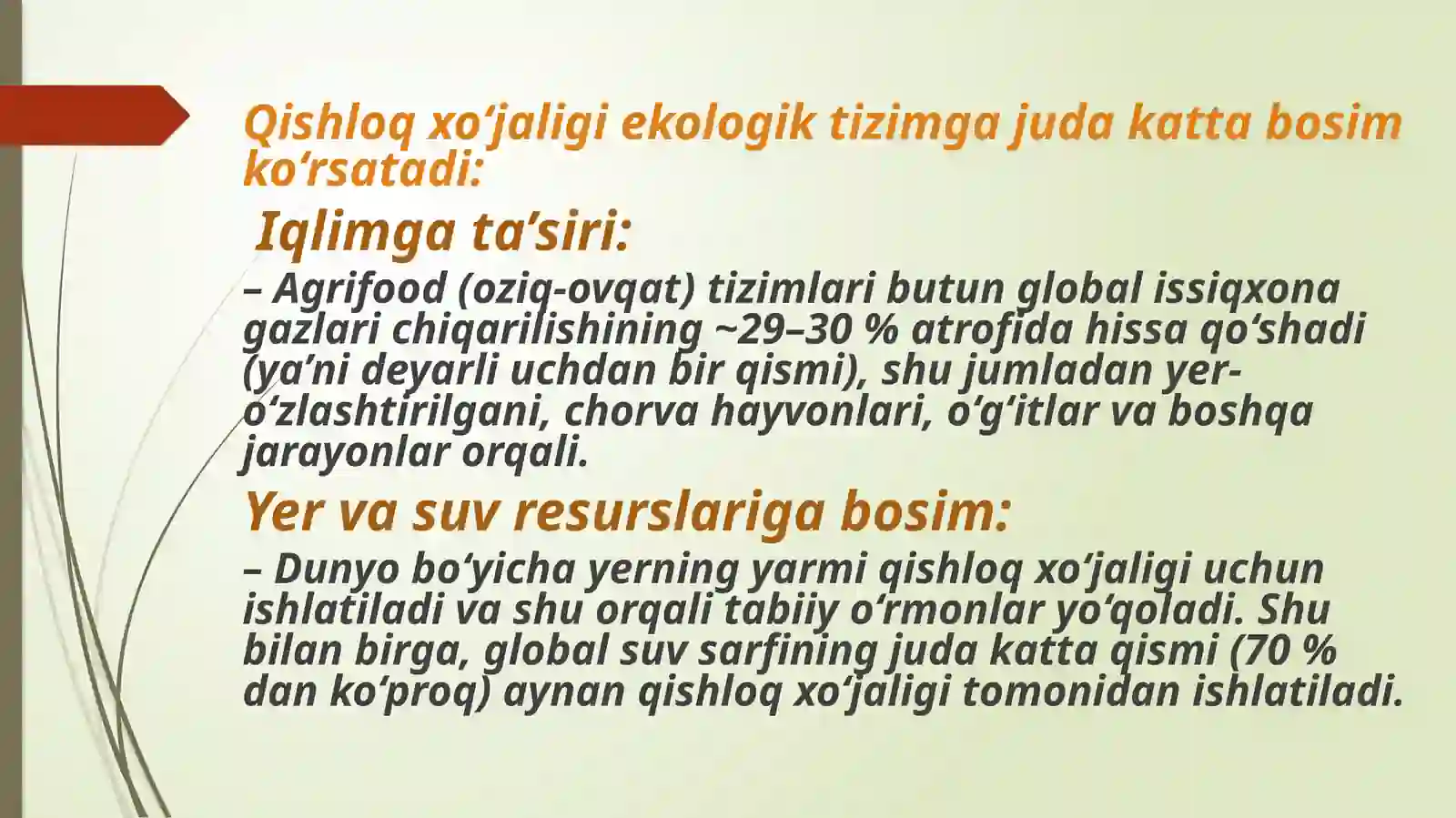 Qishloq xo‘jaligi ekologik tizimga juda katta bosim ko‘rsatadi:

Iqlimga ta’siri:

– Agrifood (oziq-ovqat) tizimlari butun global issiqxona gazlari chiqarilishining ~29–30 % atrofida hissa qo‘shadi (ya’ni deyarli uchdan bir qismi), shu jumladan yer-o‘zlashtirilgani, chorva hayvonlari, o‘g‘itlar va boshqa jarayonlar orqali.

Yer va suv resurslariga bosim:

– Dunyo bo‘yicha yerning yarmi qishloq xo‘jaligi uchun ishlatiladi va shu orqali tabiiy o‘rmonlar yo‘qoladi. Shu bilan birga, global suv sarfining juda katta qismi (70 % dan ko‘proq) aynan qishloq xo‘jaligi tomonidan ishlatiladi.